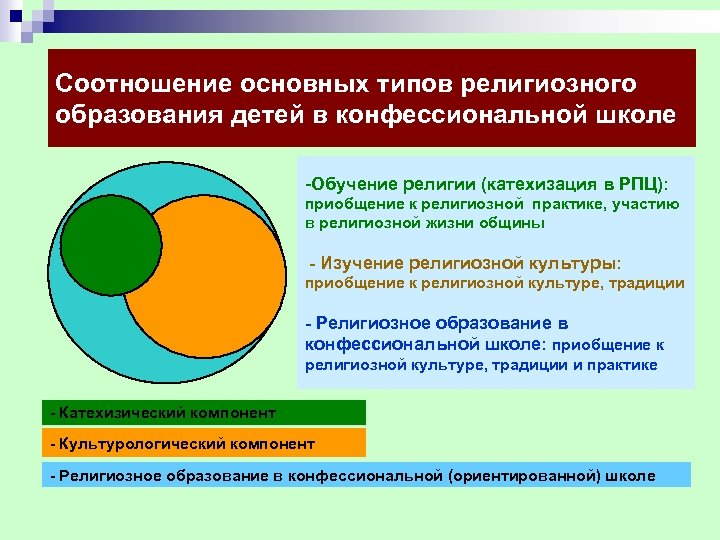 Соотношение основных типов религиозного образования детей в конфессиональной школе

-Обучение религии (катехизация в РПЦ): приобщение к религиозной практике, участию в религиозной жизни общины

- Изучение религиозной культуры: приобщение к религиозной культуре, традиции

- Религиозное образование в конфессиональной школе: приобщение к религиозной культуре, традиции и практике

- Катехизический компонент

- Культурологический компонент

- Религиозное образование в конфессиональной (ориентированной) школе